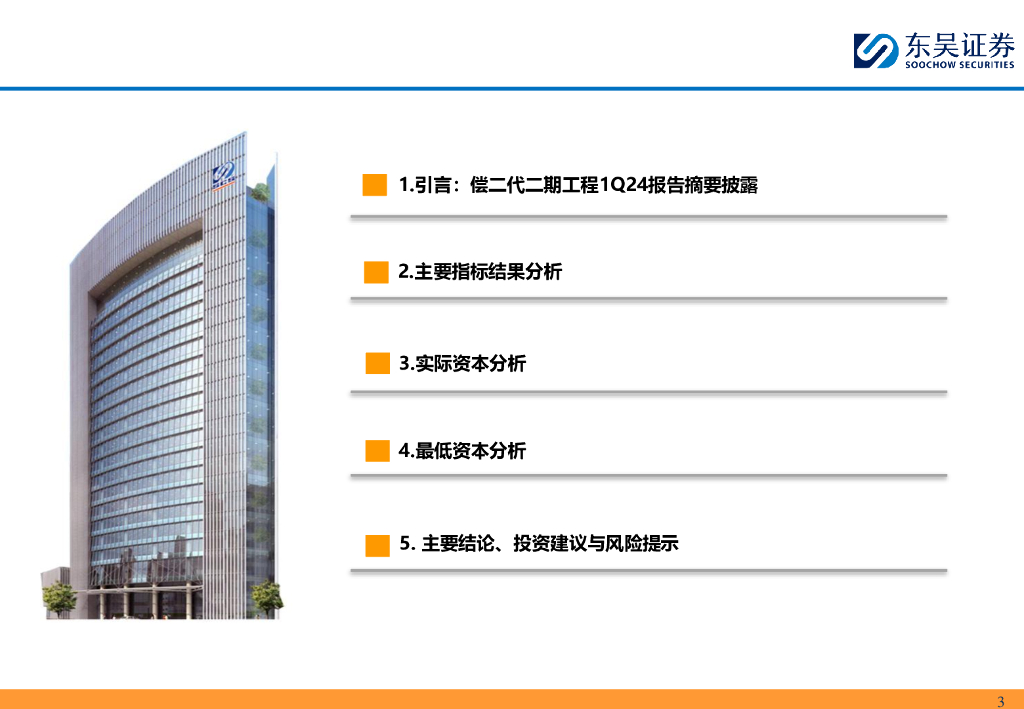 东吴证券
SOOCHOW SECURITIES

1.引言：偿二代二期工程1Q24报告摘要披露

2.主要指标结果分析

3.实际资本分析

4.最低资本分析

5. 主要结论、投资建议与风险提示

3